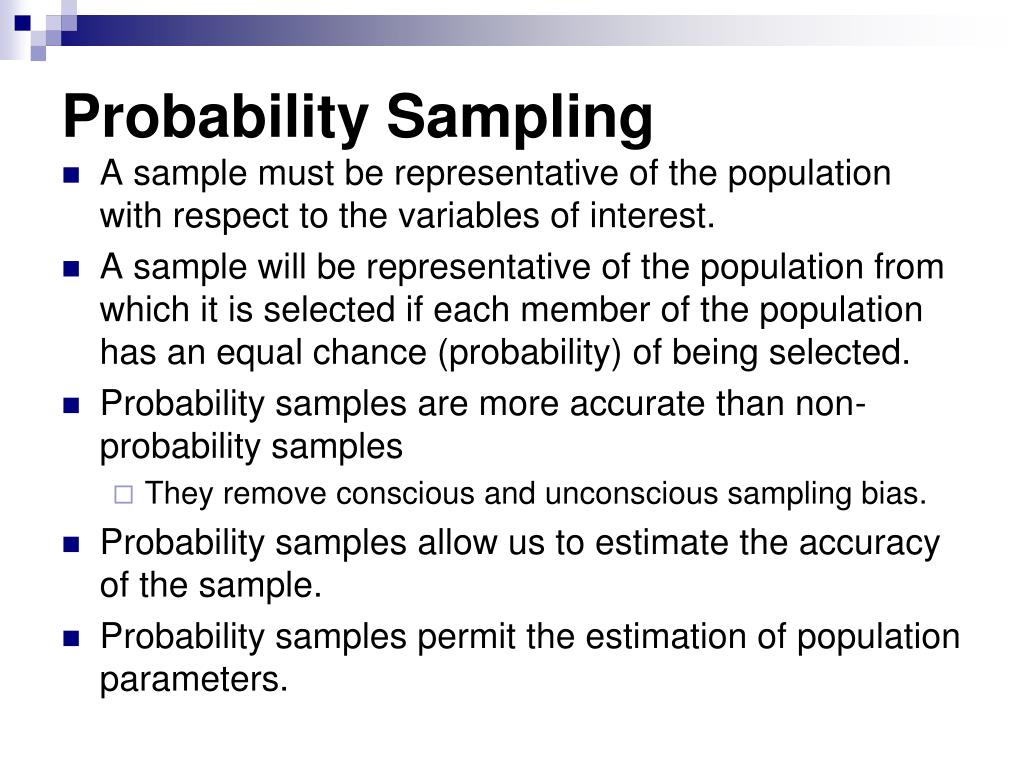 Probability Sampling

A sample must be representative of the population with respect to the variables of interest.

A sample will be representative of the population from which it is selected if each member of the population has an equal chance (probability) of being selected.

Probability samples are more accurate than non-probability samples

They remove conscious and unconscious sampling bias.

Probability samples allow us to estimate the accuracy of the sample.

Probability samples permit the estimation of population parameters.